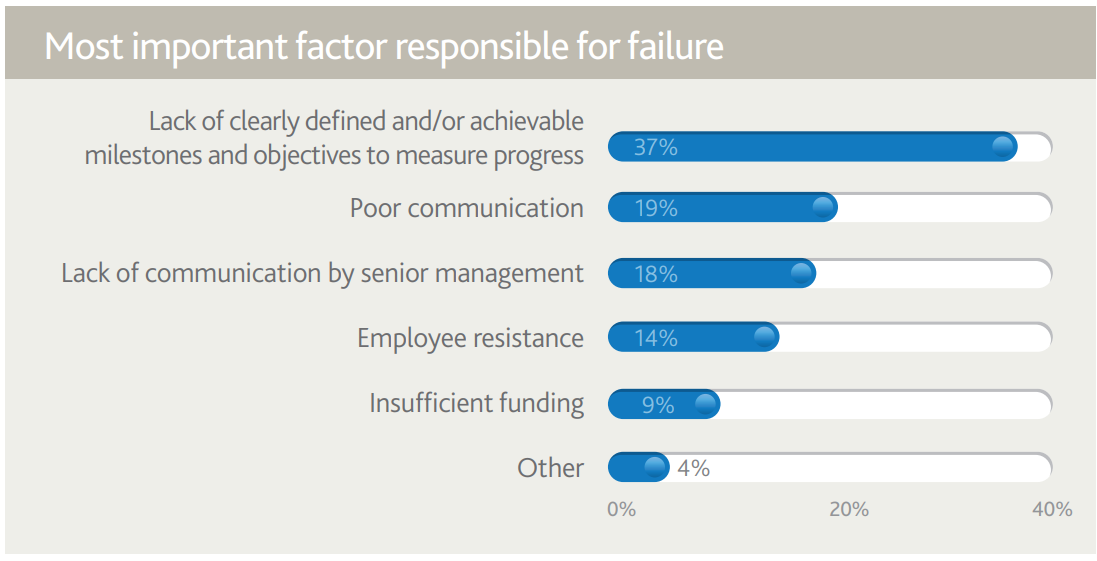 Most important factor responsible for failure

Lack of clearly defined and/or achievable milestones and objectives to measure progress 37%

Poor communication 19%

Lack of communication by senior management 18%

Employee resistance 14%

Insufficient funding 9%

Other 4%

0% 20% 40%